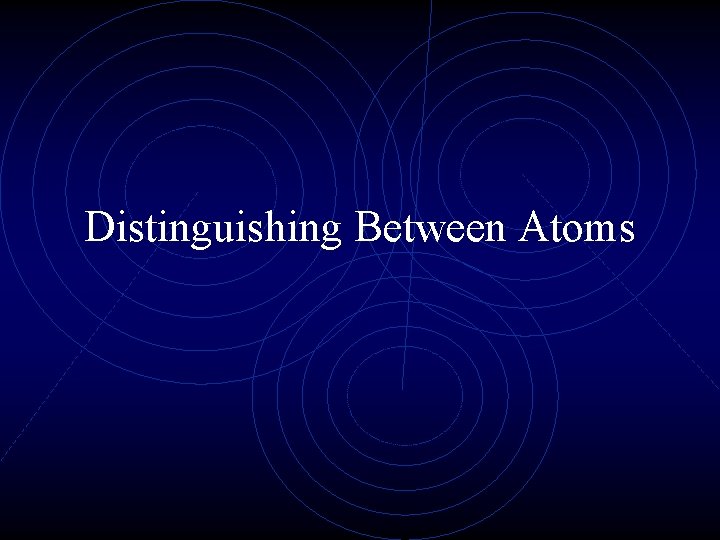 Distinguishing Between Atoms